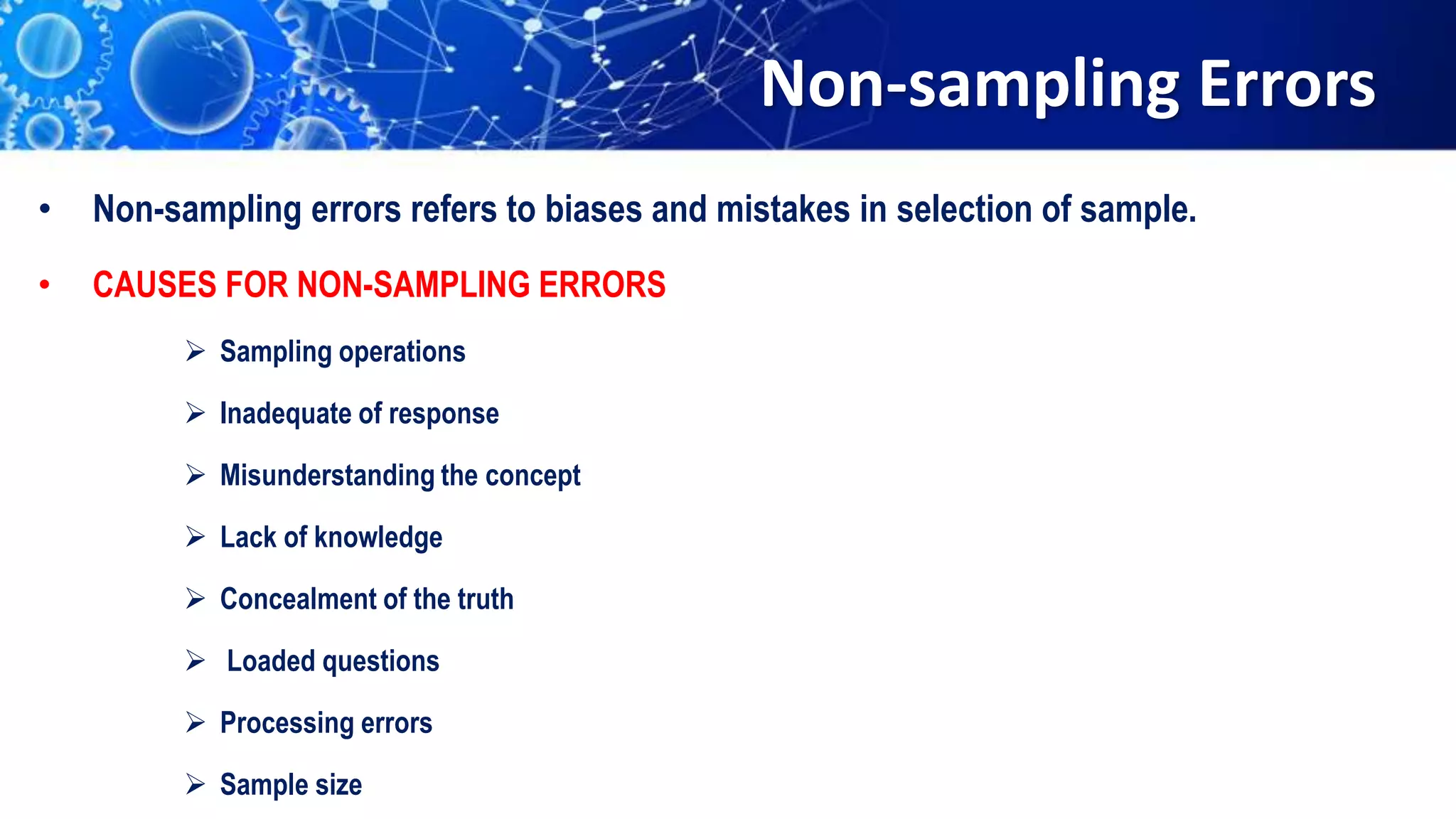 Non-sampling Errors

• Non-sampling errors refers to biases and mistakes in selection of sample.

• CAUSES FOR NON-SAMPLING ERRORS

➢ Sampling operations

➢ Inadequate of response

➢ Misunderstanding the concept

➢ Lack of knowledge

➢ Concealment of the truth

➢ Loaded questions

➢ Processing errors

➢ Sample size